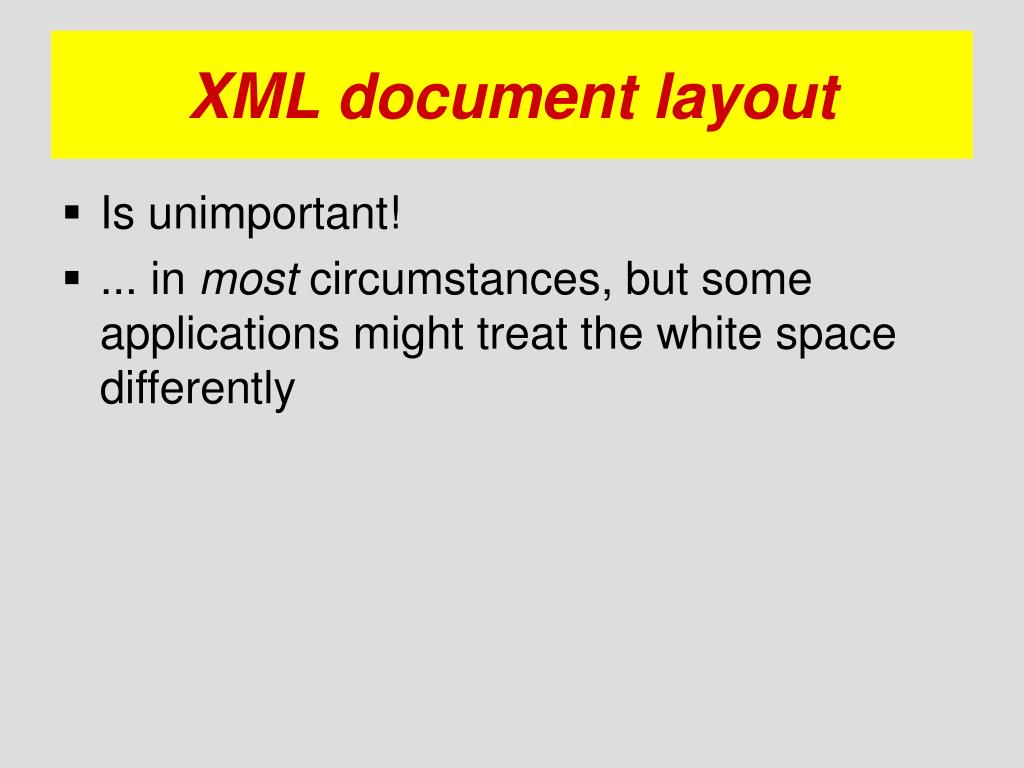 XML document layout

▪ Is unimportant!
▪ ... in most circumstances, but some applications might treat the white space differently